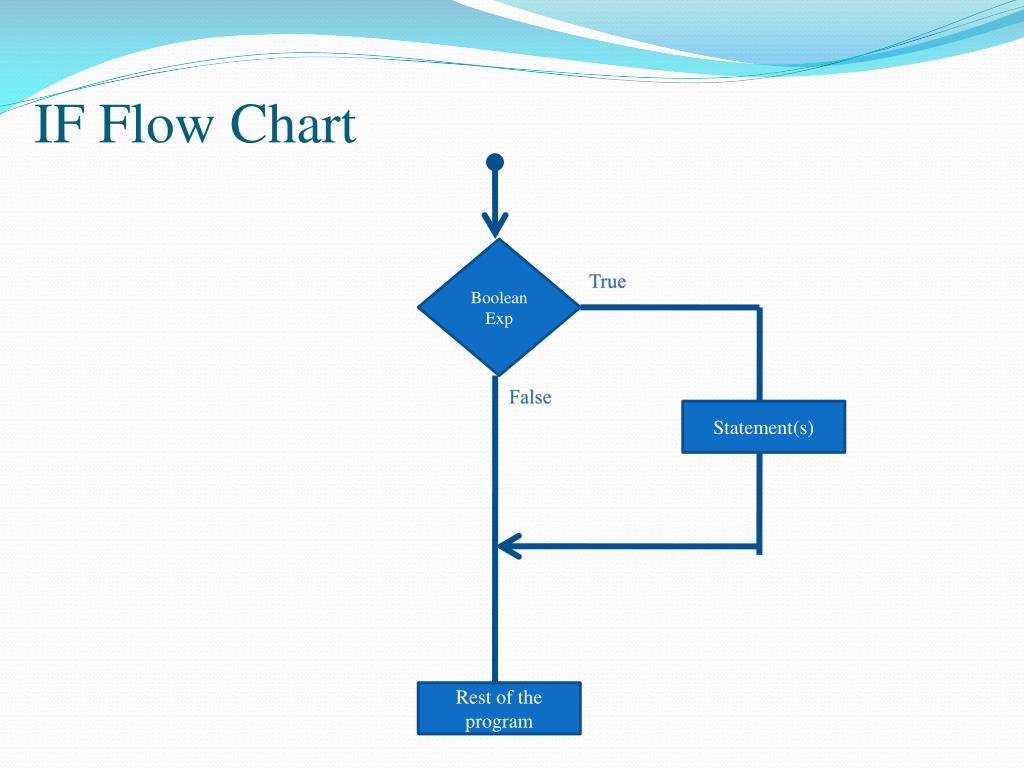 IF Flow Chart

Boolean Exp

True

False

Statement(s)

Rest of the program